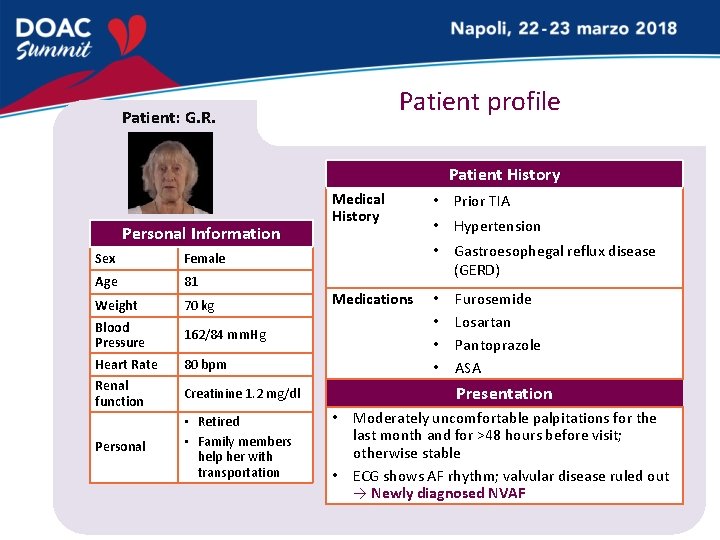 DOAC Summit

Napoli, 22-23 marzo 2018

Patient profile

Patient: G.R.

| Personal Information | |
|---|---|
| Sex | Female |
| Age | 81 |
| Weight | 70 kg |
| Blood Pressure | 162/84 mmHg |
| Heart Rate | 80 bpm |
| Renal function | Creatinine 1.2 mg/dl |
| Personal | • Retired • Family members help her with transportation |

| Patient History | |
|---|---|
| Medical History | • Prior TIA • Hypertension • Gastroesophegal reflux disease (GERD) |
| Medications | • Furosemide • Losartan • Pantoprazole • ASA |

Presentation

• Moderately uncomfortable palpitations for the last month and for >48 hours before visit; otherwise stable

• ECG shows AF rhythm; valvular disease ruled out → Newly diagnosed NVAF